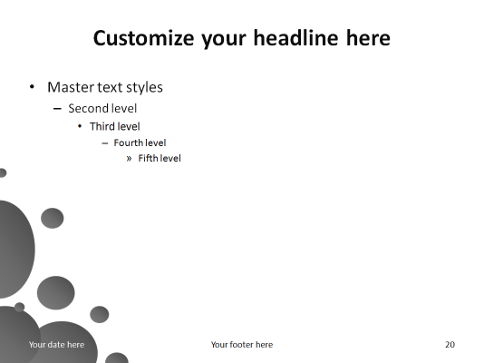 Customize your headline here

• Master text styles
  – Second level
    • Third level
      – Fourth level
        » Fifth level

Your date here

Your footer here

20